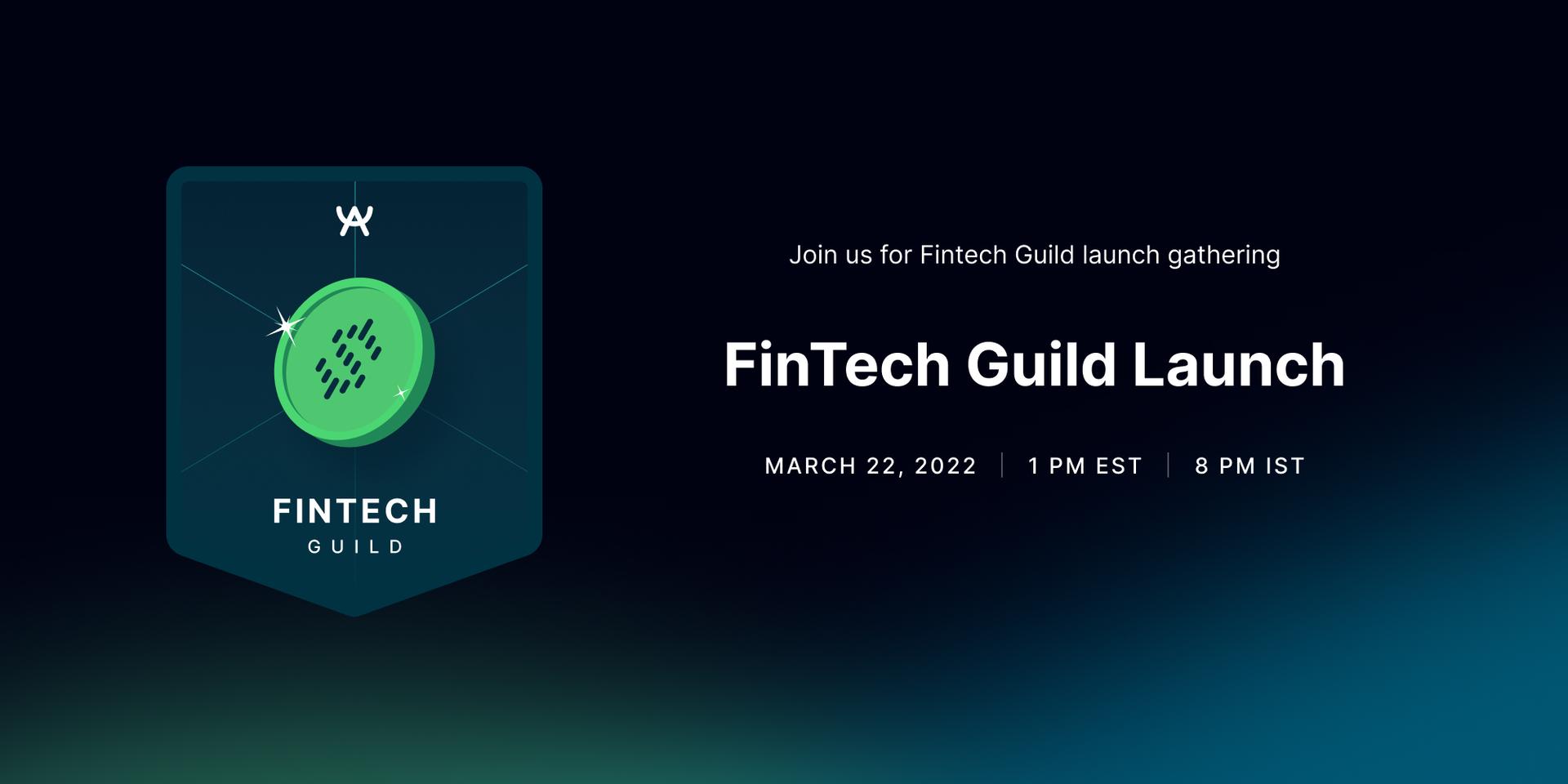 FINTECH
GUILD

Join us for Fintech Guild launch gathering

FinTech Guild Launch

MARCH 22, 2022 | 1 PM EST | 8 PM IST